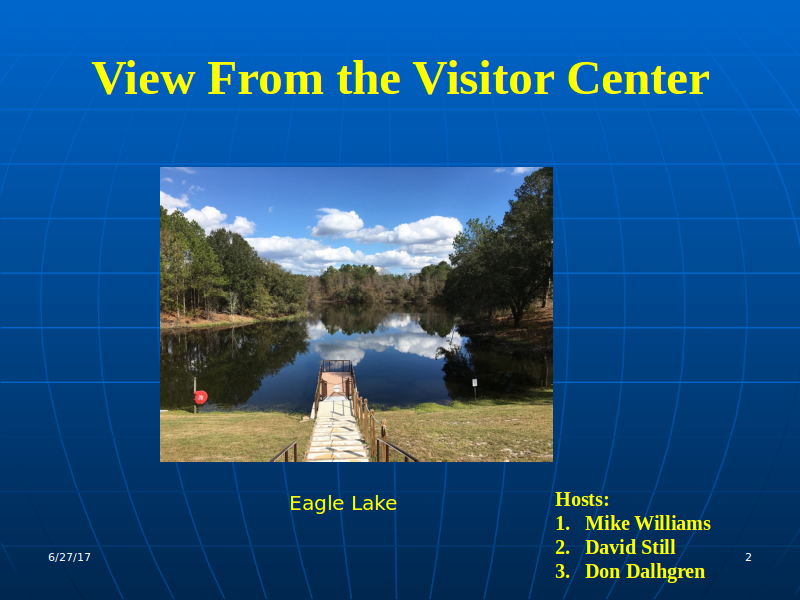 View From the Visitor Center

Eagle Lake

Hosts:
1. Mike Williams
2. David Still
3. Don Dalhgren

6/27/17

2